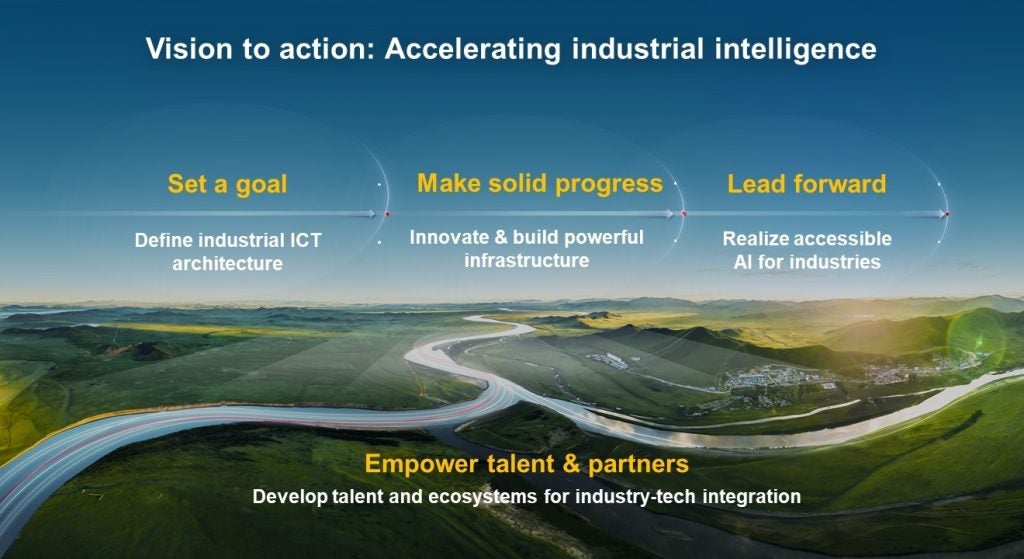 Vision to action: Accelerating industrial intelligence

Set a goal

Define industrial ICT architecture

Make solid progress

Innovate & build powerful infrastructure

Lead forward

Realize accessible AI for industries

Empower talent & partners

Develop talent and ecosystems for industry-tech integration